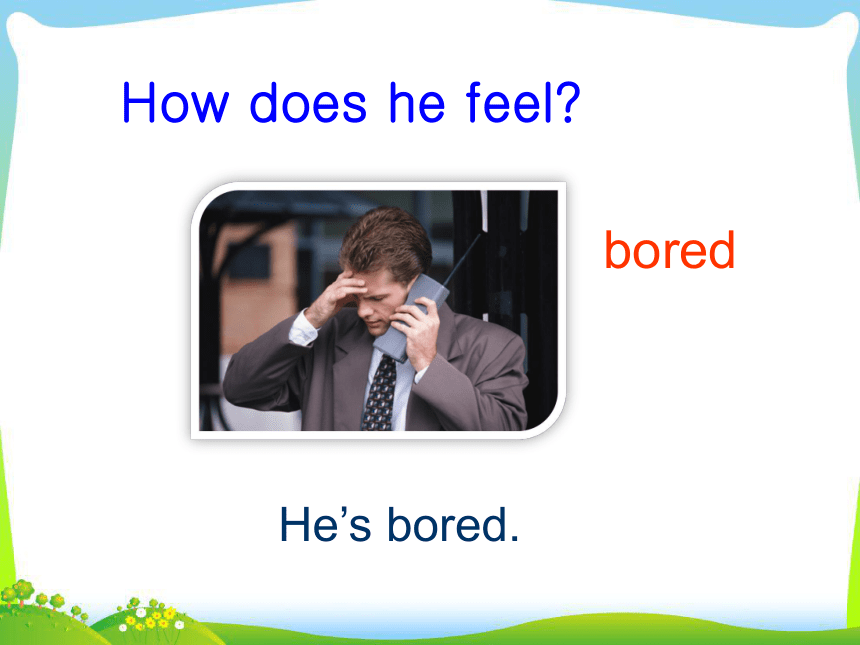 How does he feel?

bored

He’s bored.